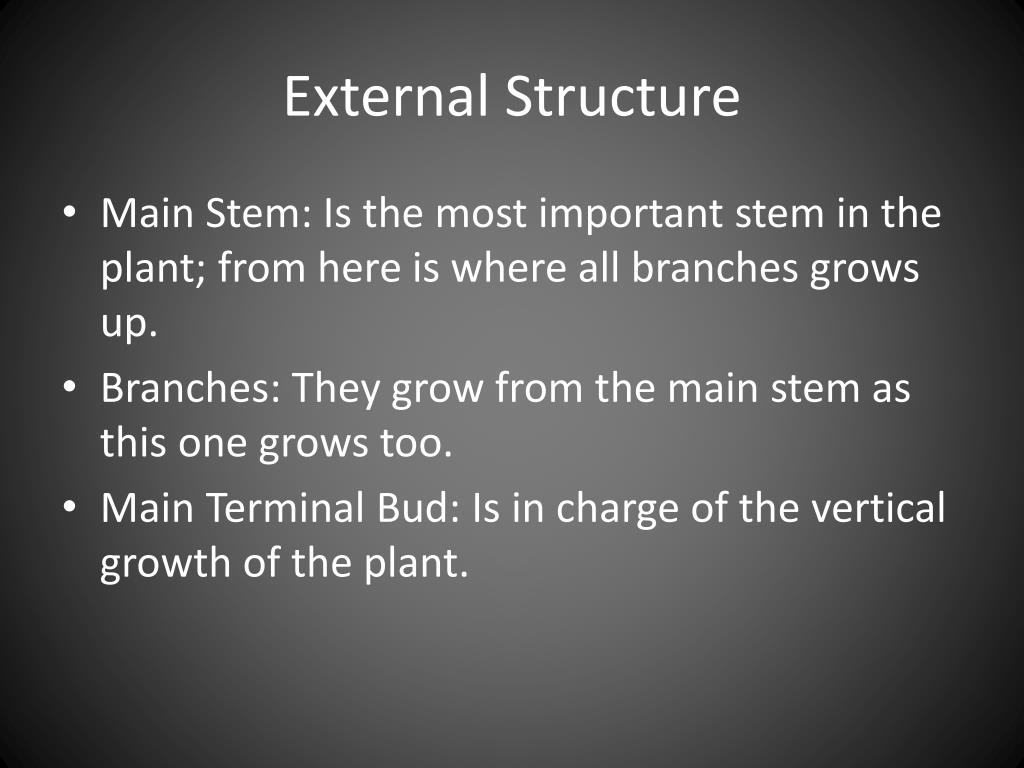 External Structure

• Main Stem: Is the most important stem in the plant; from here is where all branches grows up.
• Branches: They grow from the main stem as this one grows too.
• Main Terminal Bud: Is in charge of the vertical growth of the plant.